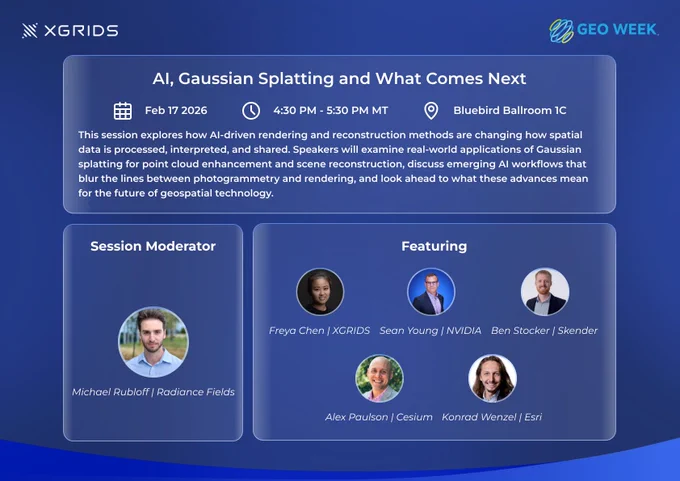 XGRIDS

GEO WEEK

AI, Gaussian Splatting and What Comes Next

Feb 17 2026

4:30 PM - 5:30 PM MT

Bluebird Ballroom 1C

This session explores how AI-driven rendering and reconstruction methods are changing how spatial data is processed, interpreted, and shared. Speakers will examine real-world applications of Gaussian splatting for point cloud enhancement and scene reconstruction, discuss emerging AI workflows that blur the lines between photogrammetry and rendering, and look ahead to what these advances mean for the future of geospatial technology.

Session Moderator

Michael Rubloff | Radiance Fields

Featuring

Freya Chen | XGRIDS

Sean Young | NVIDIA

Ben Stocker | Skender

Alex Paulson | Cesium

Konrad Wenzel | Esri